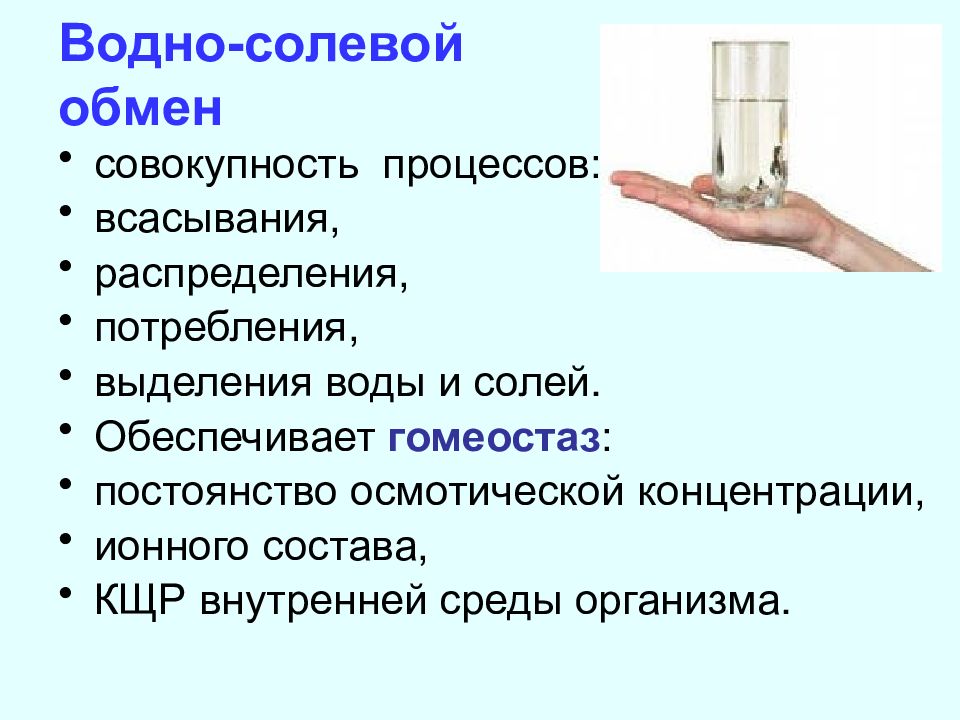 Водно-солевой обмен

• совокупность процессов:
• всасывания,
• распределения,
• потребления,
• выделения воды и солей.
• Обеспечивает гомеостаз:
• постоянство осмотической концентрации,
• ионного состава,
• КЩР внутренней среды организма.